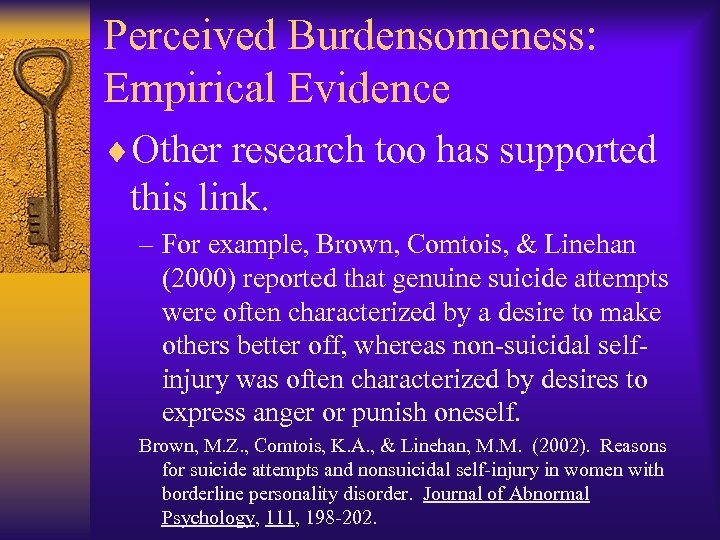 Perceived Burdensomeness: Empirical Evidence

♦ Other research too has supported this link.

– For example, Brown, Comtois, & Linehan (2000) reported that genuine suicide attempts were often characterized by a desire to make others better off, whereas non-suicidal self-injury was often characterized by desires to express anger or punish oneself.

Brown, M.Z., Comtois, K.A., & Linehan, M.M. (2002). Reasons for suicide attempts and nonsuicidal self-injury in women with borderline personality disorder. Journal of Abnormal Psychology, 111, 198-202.